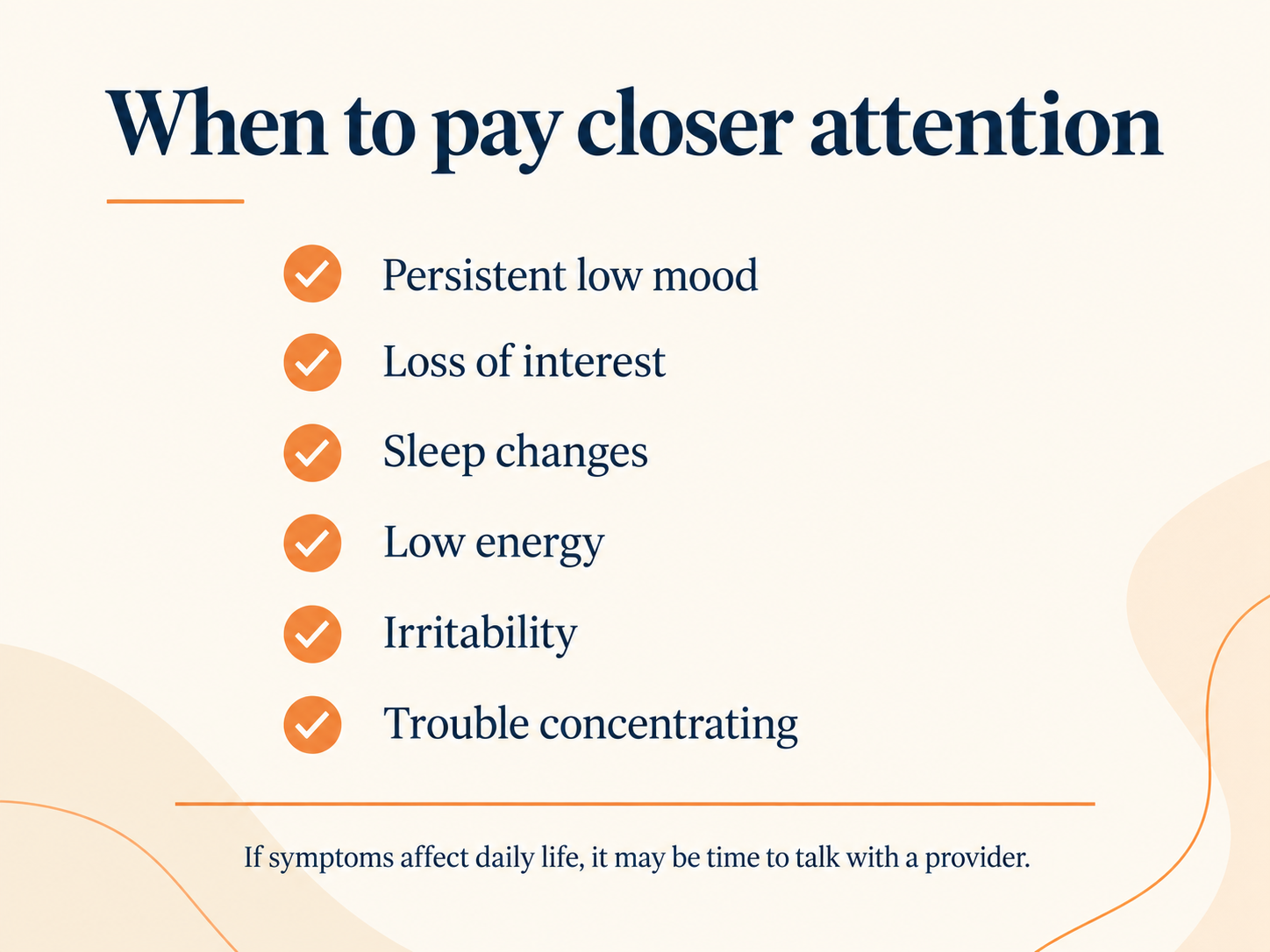 When to pay closer attention

Persistent low mood
Loss of interest
Sleep changes
Low energy
Irritability
Trouble concentrating

If symptoms affect daily life, it may be time to talk with a provider.